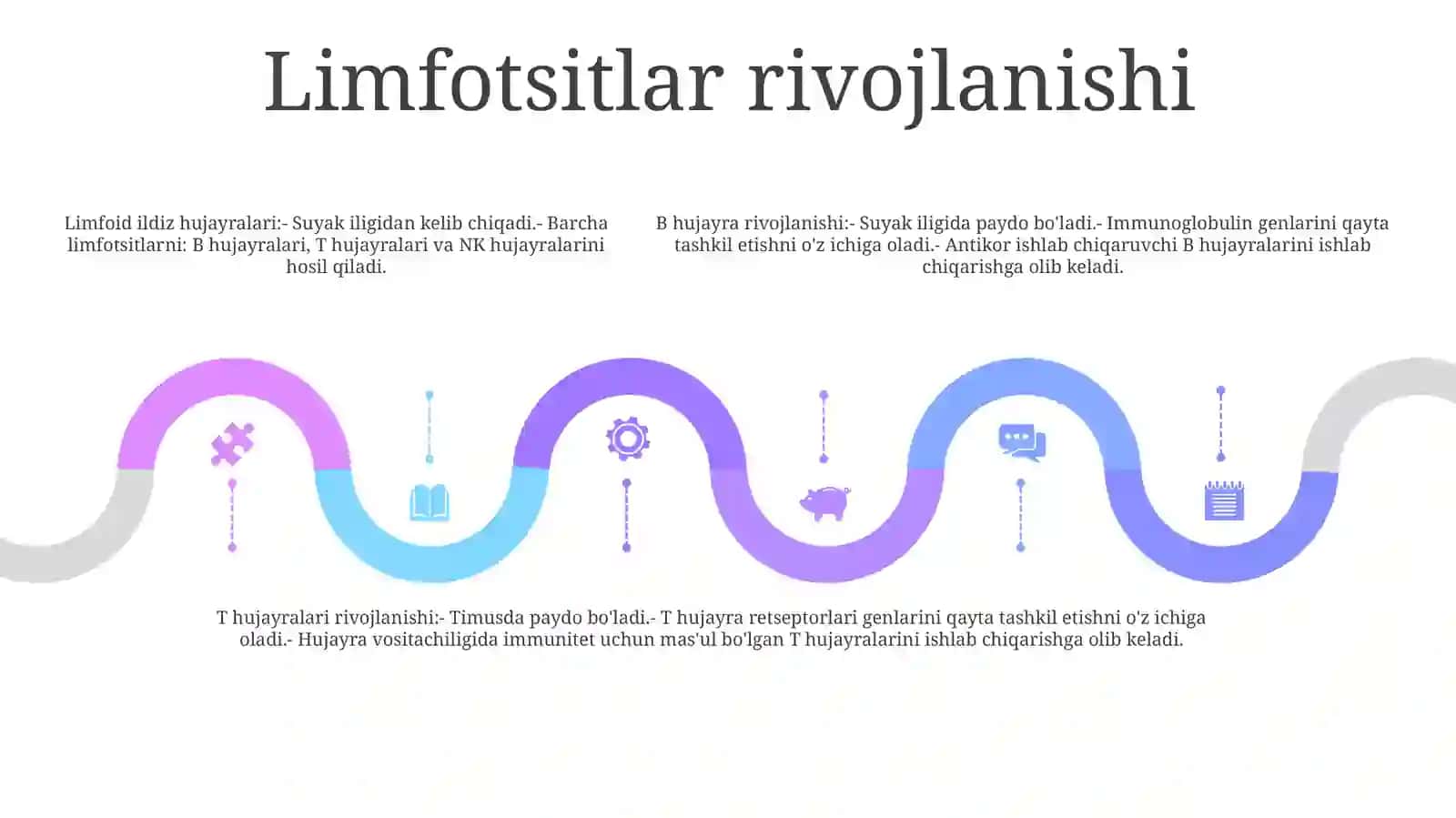 Limfotsitlar rivojlanishi

Limfoid ildiz hujayralari:- Suyak iligidan kelib chiqadi.- Barcha limfotsitlarni: B hujayralari, T hujayralari va NK hujayralarini hosil qiladi.

B hujayra rivojlanishi:- Suyak iligida paydo bo'ladi.- Immunoglobulin genlarini qayta tashkil etishni o'z ichiga oladi.- Antikor ishlab chiqaruvchi B hujayralarini ishlab chiqarishga olib keladi.

T hujayralari rivojlanishi:- Timusda paydo bo'ladi.- T hujayra retseptorlari genlarini qayta tashkil etishni o'z ichiga oladi.- Hujayra vositachiligida immunitet uchun mas'ul bo'lgan T hujayralarini ishlab chiqarishga olib keladi.